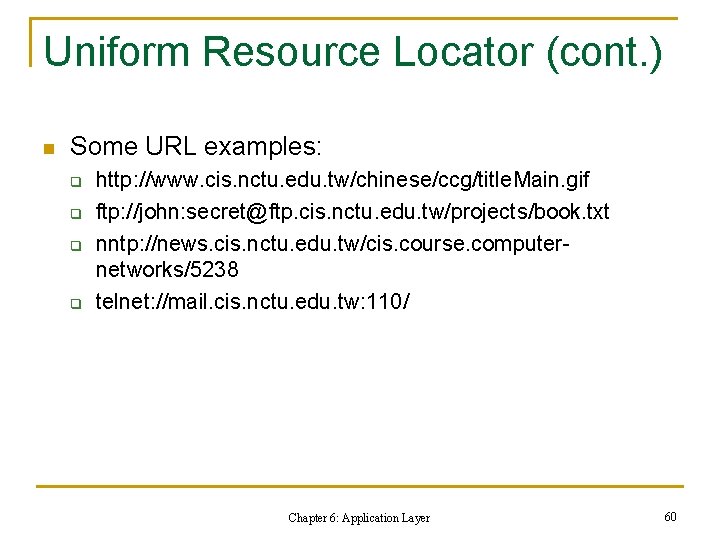 Uniform Resource Locator (cont.)

Some URL examples:

http://www.cis.nctu.edu.tw/chinese/ccg/titleMain.gif

ftp://john:secret@ftp.cis.nctu.edu.tw/projects/book.txt

nntp://news.cis.nctu.edu.tw/cis.course.computer-networks/5238

telnet://mail.cis.nctu.edu.tw:110/

Chapter 6: Application Layer

60